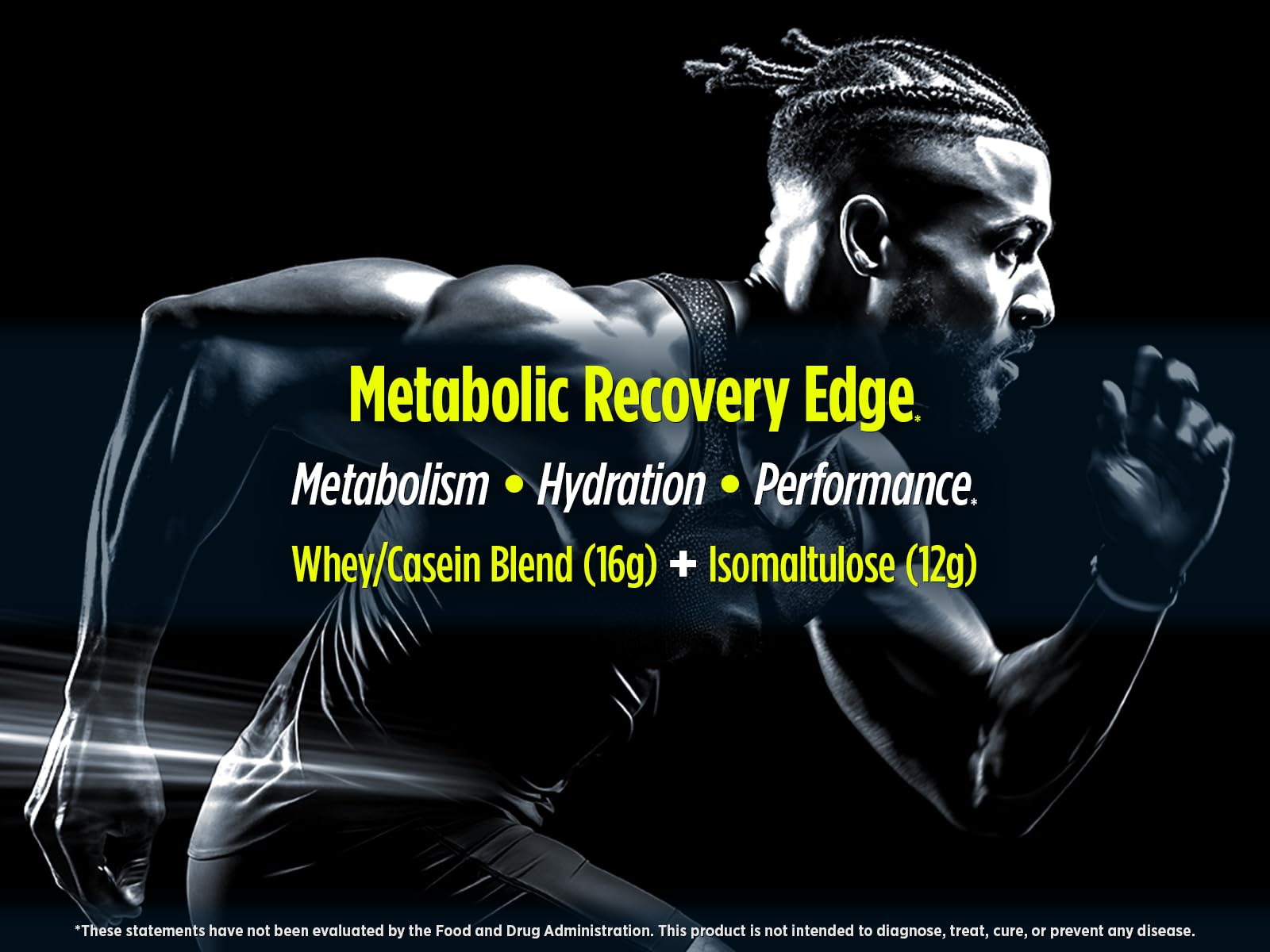 Metabolic Recovery Edge*

Metabolism • Hydration • Performance*

Whey/Casein Blend (16g) + Isomaltulose (12g)

*These statements have not been evaluated by the Food and Drug Administration. This product is not intended to diagnose, treat, cure, or prevent any disease.